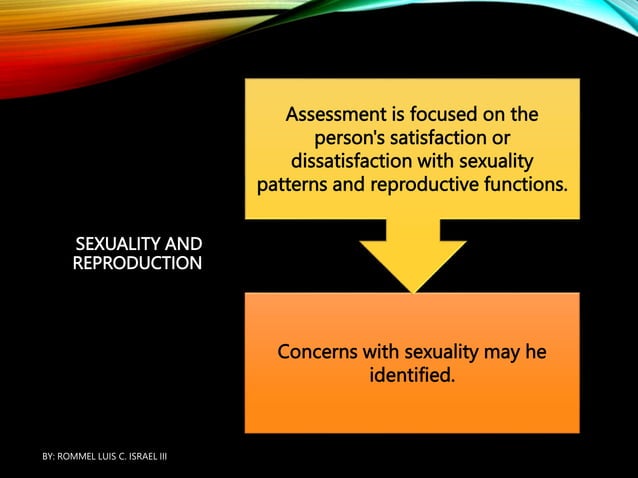 SEXUALITY AND REPRODUCTION

Assessment is focused on the person's satisfaction or dissatisfaction with sexuality patterns and reproductive functions.

Concerns with sexuality may he identified.

BY: ROMMEL LUIS C. ISRAEL III